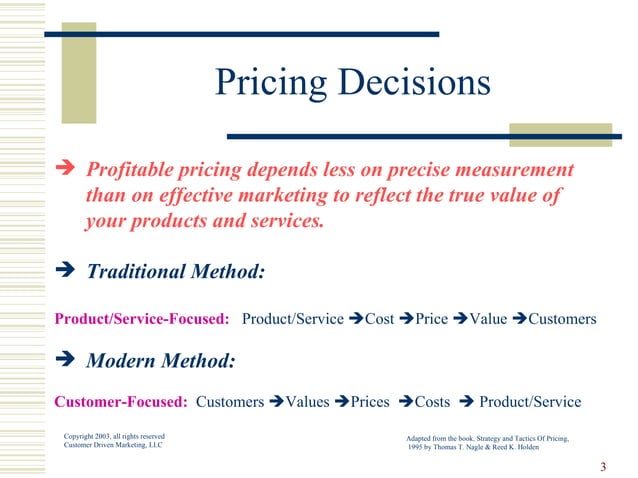 Pricing Decisions

➔ Profitable pricing depends less on precise measurement than on effective marketing to reflect the true value of your products and services.

➔ Traditional Method:

Product/Service-Focused: Product/Service ➔Cost ➔Price ➔Value ➔Customers

➔ Modern Method:

Customer-Focused: Customers ➔Values ➔Prices ➔Costs ➔ Product/Service

Copyright 2003, all rights reserved
Customer Driven Marketing, LLC

Adapted from the book; Strategy and Tactics Of Pricing, 1995 by Thomas T. Nagle & Reed K. Holden

3